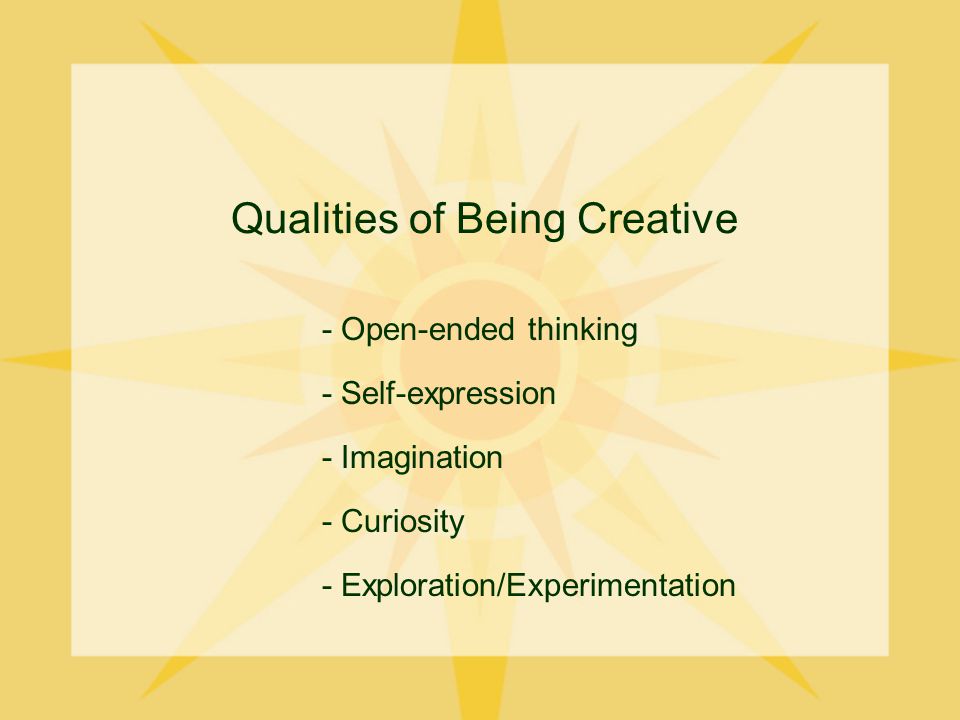 Qualities of Being Creative

- Open-ended thinking

- Self-expression

- Imagination

- Curiosity

- Exploration/Experimentation